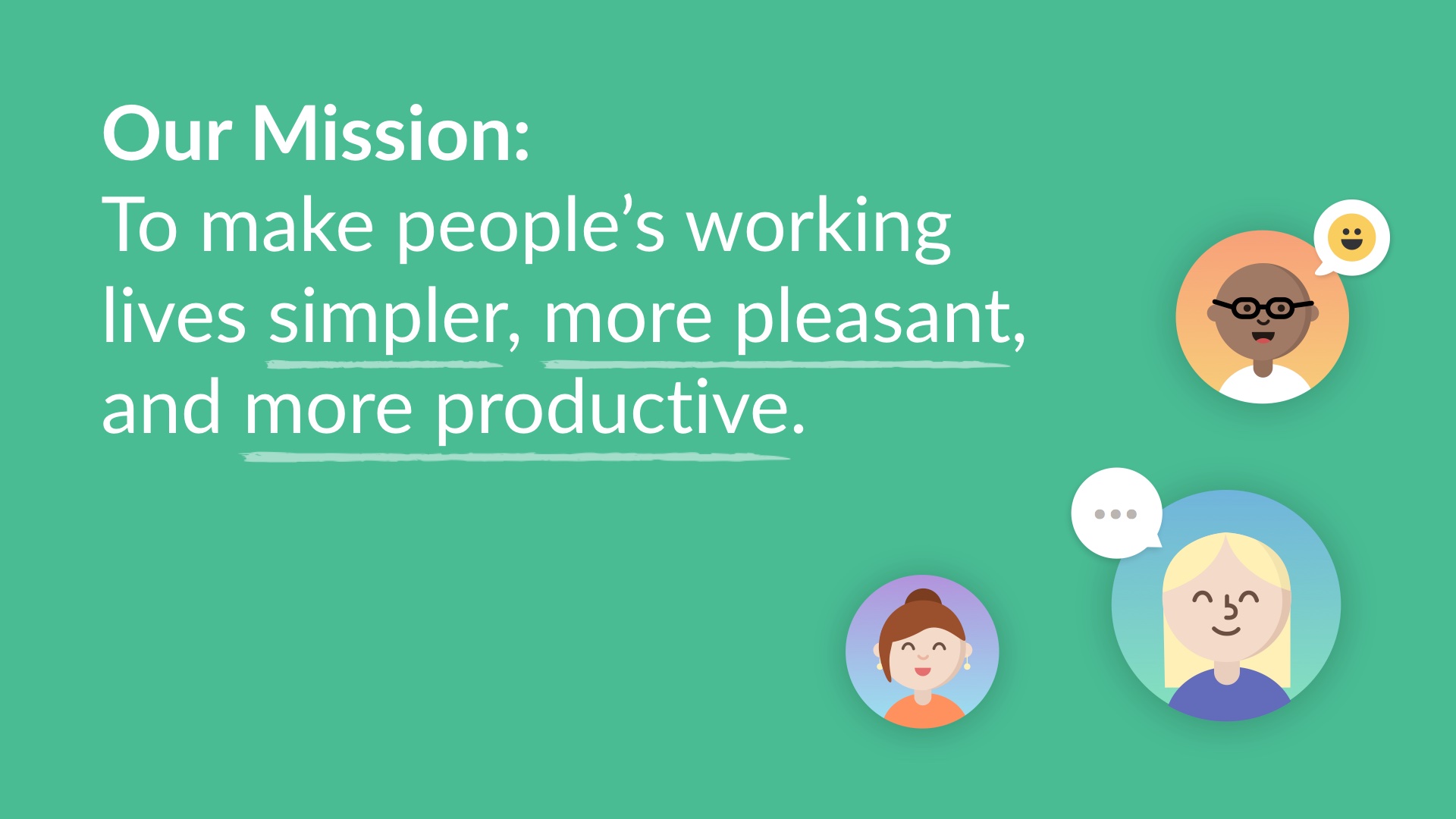 Our Mission:
To make people’s working lives simpler, more pleasant, and more productive.